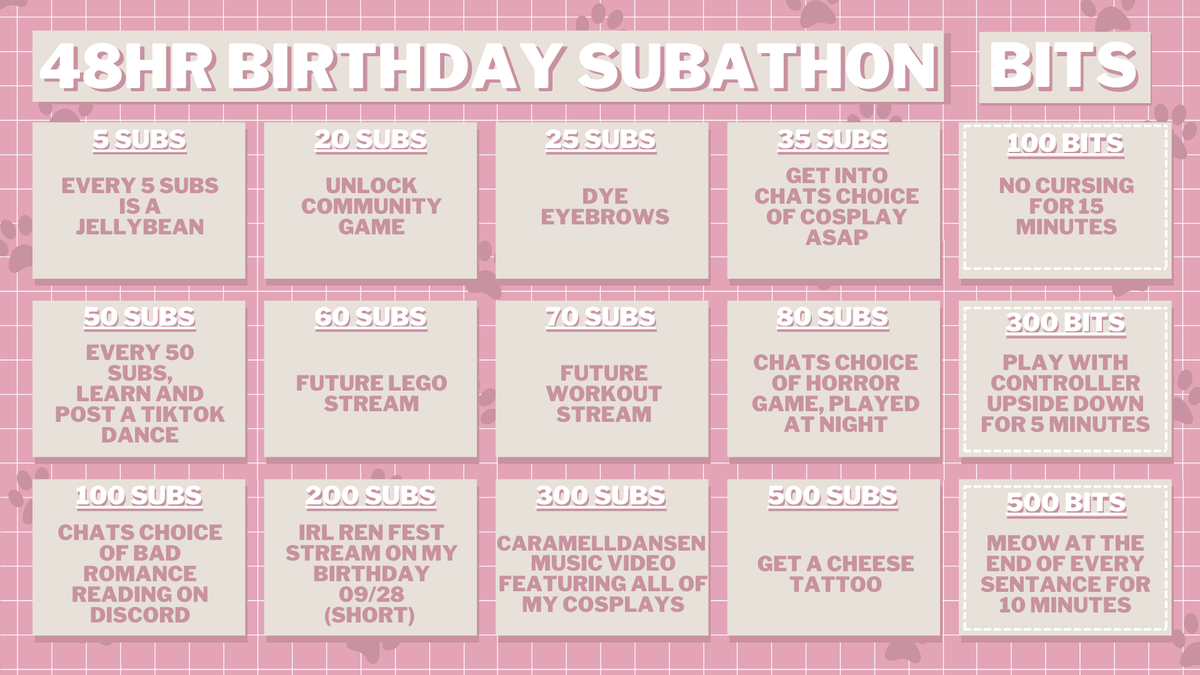 48HR BIRTHDAY SUBATHON

BITS

5 SUBS
EVERY 5 SUBS IS A JELLYBEAN

20 SUBS
UNLOCK COMMUNITY GAME

25 SUBS
DYE EYEBROWS

35 SUBS
GET INTO CHATS CHOICE OF COSPLAY ASAP

100 BITS
NO CURSING FOR 15 MINUTES

50 SUBS
EVERY 50 SUBS, LEARN AND POST A TIKTOK DANCE

60 SUBS
FUTURE LEGO STREAM

70 SUBS
FUTURE WORKOUT STREAM

80 SUBS
CHATS CHOICE OF HORROR GAME, PLAYED AT NIGHT

300 BITS
PLAY WITH CONTROLLER UPSIDE DOWN FOR 5 MINUTES

100 SUBS
CHATS CHOICE OF BAD ROMANCE READING ON DISCORD

200 SUBS
IRL REN FEST STREAM ON MY BIRTHDAY 09/28 (SHORT)

300 SUBS
CARAMELLDANSEN MUSIC VIDEO FEATURING ALL OF MY COSPLAYS

500 SUBS
GET A CHEESE TATTOO

500 BITS
MEOW AT THE END OF EVERY SENTANCE FOR 10 MINUTES